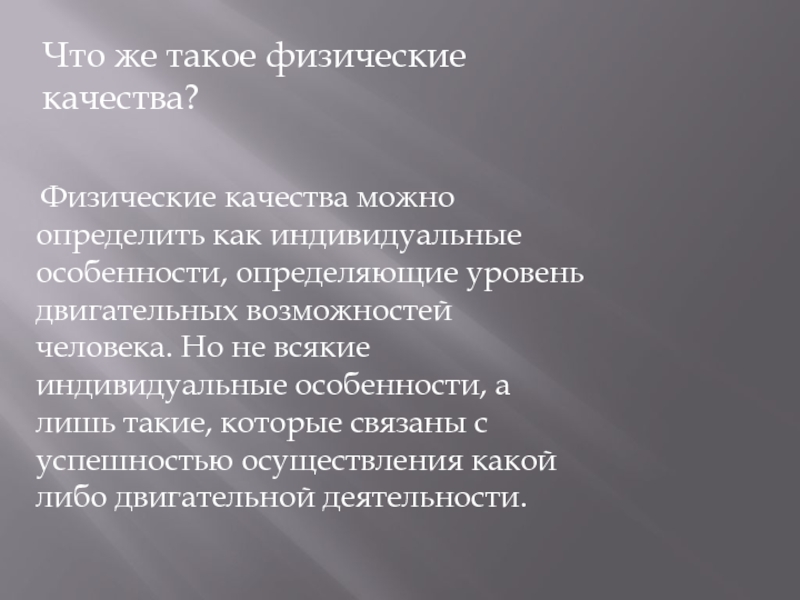 Что же такое физические качества?

Физические качества можно определить как индивидуальные особенности, определяющие уровень двигательных возможностей человека. Но не всякие индивидуальные особенности, а лишь такие, которые связаны с успешностью осуществления какой либо двигательной деятельности.